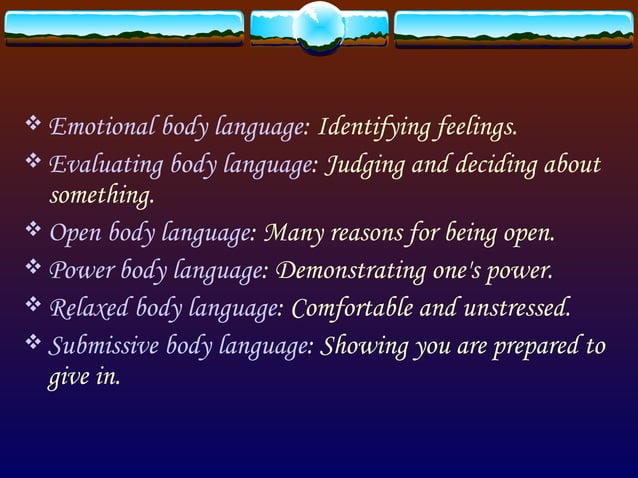 ❖ Emotional body language: Identifying feelings.
❖ Evaluating body language: Judging and deciding about something.
❖ Open body language: Many reasons for being open.
❖ Power body language: Demonstrating one's power.
❖ Relaxed body language: Comfortable and unstressed.
❖ Submissive body language: Showing you are prepared to give in.